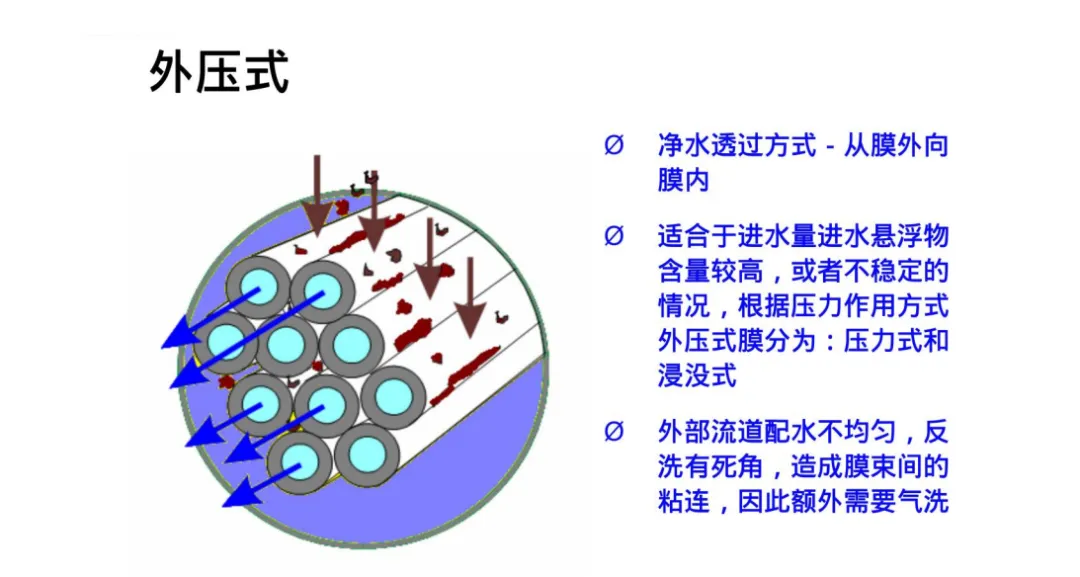 外压式

Ø 净水透过方式 - 从膜外向膜内

Ø 适合于进水量进水悬浮物含量较高，或者不稳定的情况，根据压力作用方式外压式膜分为：压力式和浸没式

Ø 外部流道配水不均匀，反洗有死角，造成膜束间的粘连，因此额外需要气洗